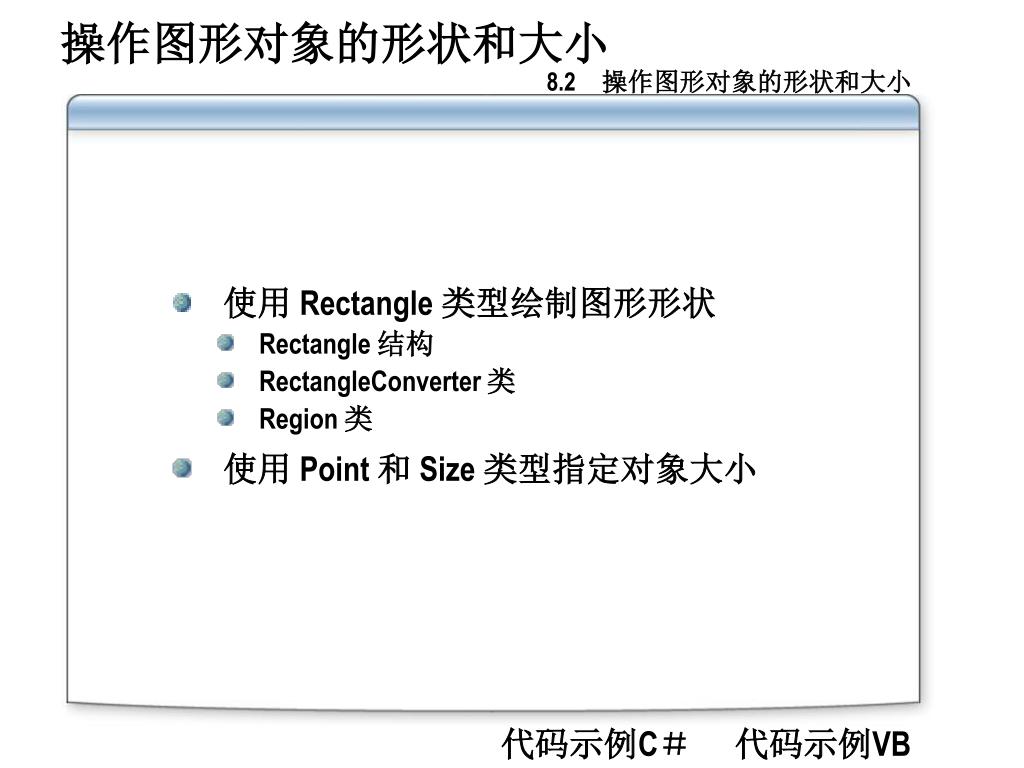 操作图形对象的形状和大小

8.2 操作图形对象的形状和大小

使用 Rectangle 类型绘制图形形状

Rectangle 结构

RectangleConverter 类

Region 类

使用 Point 和 Size 类型指定对象大小

代码示例C＃ 代码示例VB